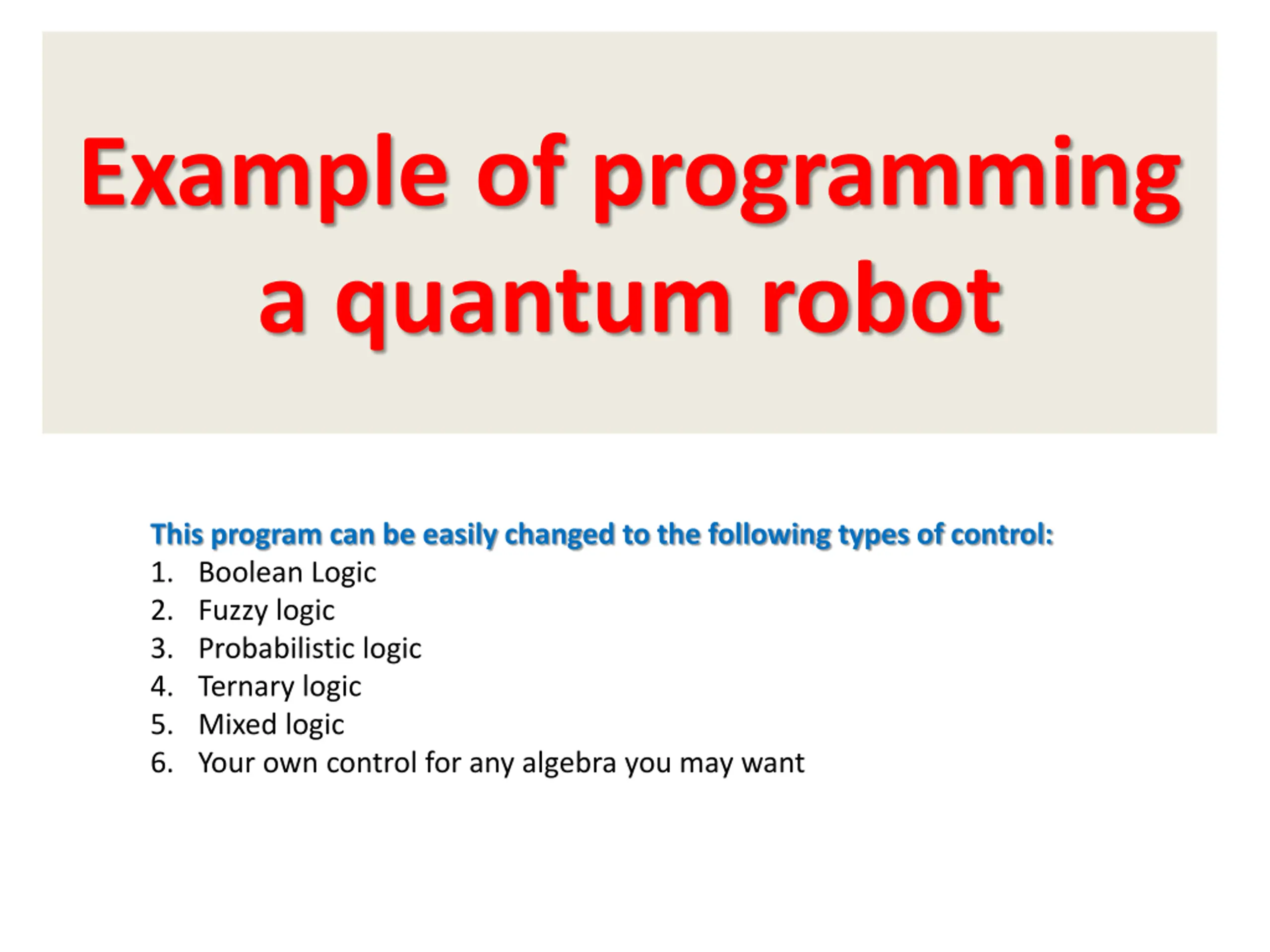 Example of programming a quantum robot

This program can be easily changed to the following types of control:
1. Boolean Logic
2. Fuzzy logic
3. Probabilistic logic
4. Ternary logic
5. Mixed logic
6. Your own control for any algebra you may want